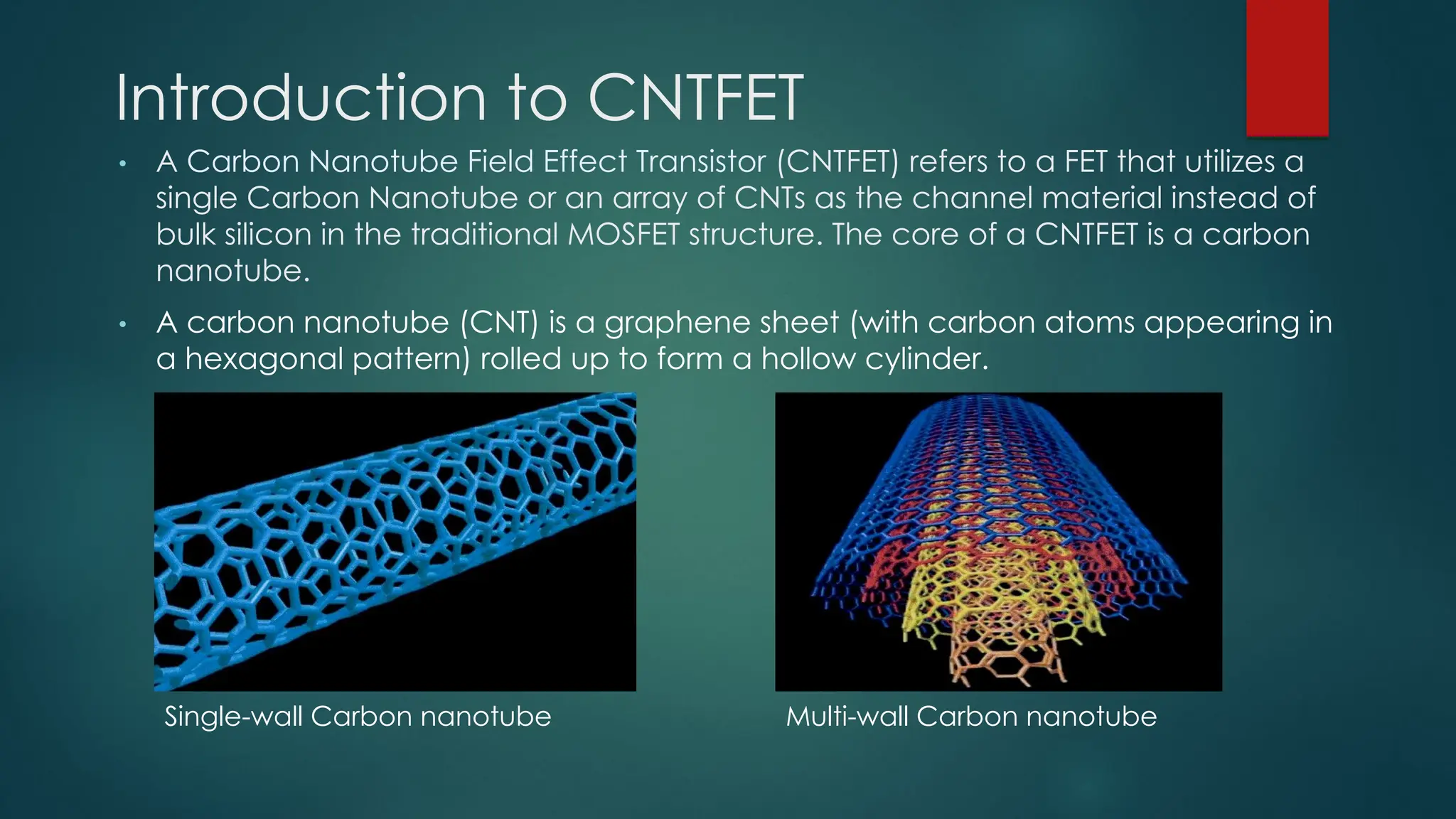 Introduction to CNTFET

• A Carbon Nanotube Field Effect Transistor (CNTFET) refers to a FET that utilizes a single Carbon Nanotube or an array of CNTs as the channel material instead of bulk silicon in the traditional MOSFET structure. The core of a CNTFET is a carbon nanotube.

• A carbon nanotube (CNT) is a graphene sheet (with carbon atoms appearing in a hexagonal pattern) rolled up to form a hollow cylinder.

Single-wall Carbon nanotube

Multi-wall Carbon nanotube